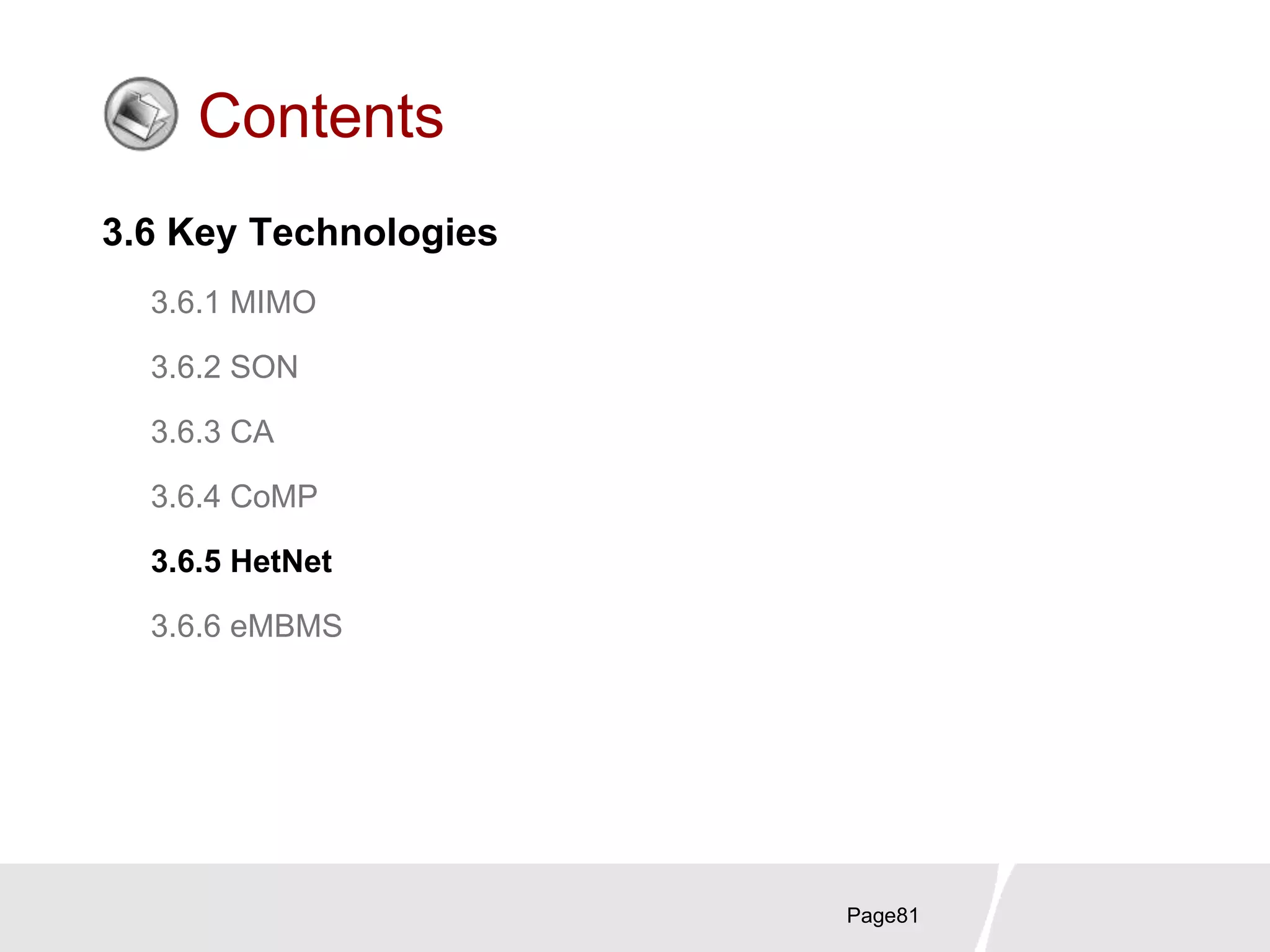 Contents

3.6 Key Technologies

3.6.1 MIMO

3.6.2 SON

3.6.3 CA

3.6.4 CoMP

3.6.5 HetNet

3.6.6 eMBMS

Page81